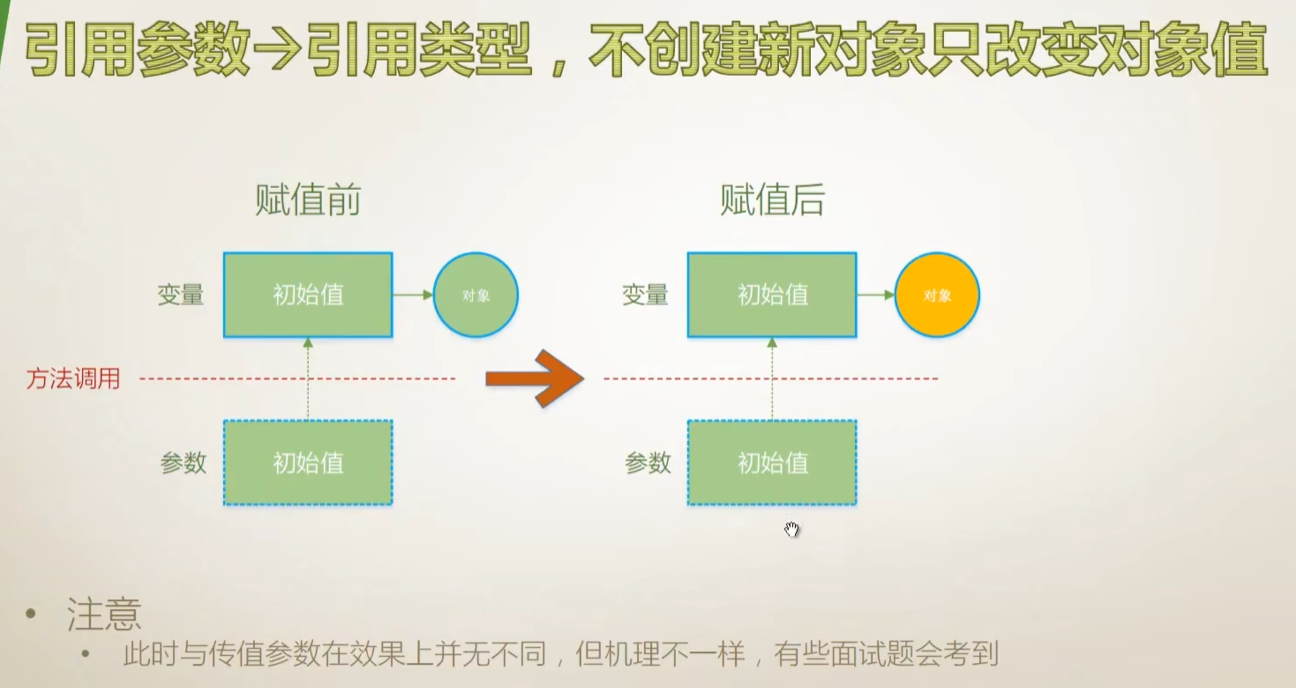 引用参数→引用类型，不创建新对象只改变对象值

赋值前

变量 初始值 对象

方法调用

参数 初始值

赋值后

变量 初始值 对象

参数 初始值

• 注意
  • 此时与传值参数在效果上并无不同，但机理不一样，有些面试题会考到